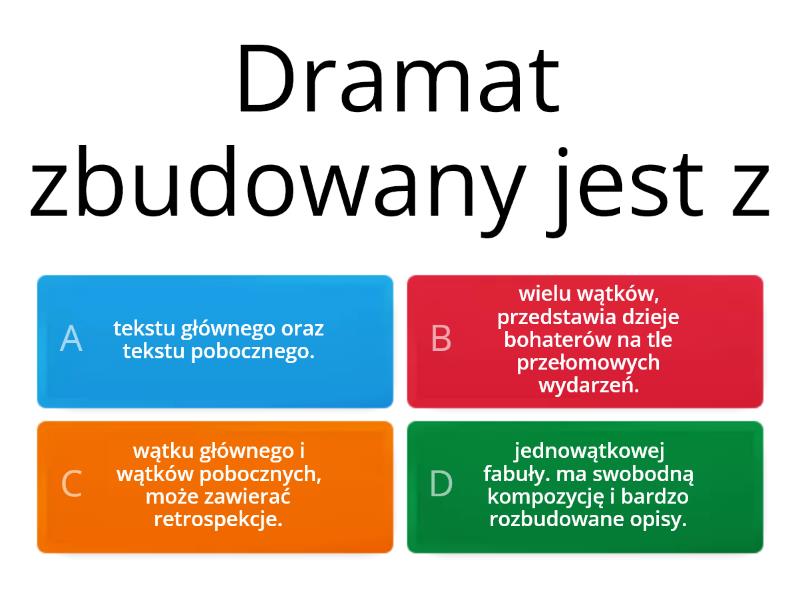 Dramat zbudowany jest z

A
tekstu głównego oraz tekstu pobocznego.

B
wielu wątków, przedstawia dzieje bohaterów na tle przełomowych wydarzeń.

C
wątku głównego i wątków pobocznych, może zawierać retrospekcje.

D
jednowątkowej fabuły. ma swobodną kompozycję i bardzo rozbudowane opisy.